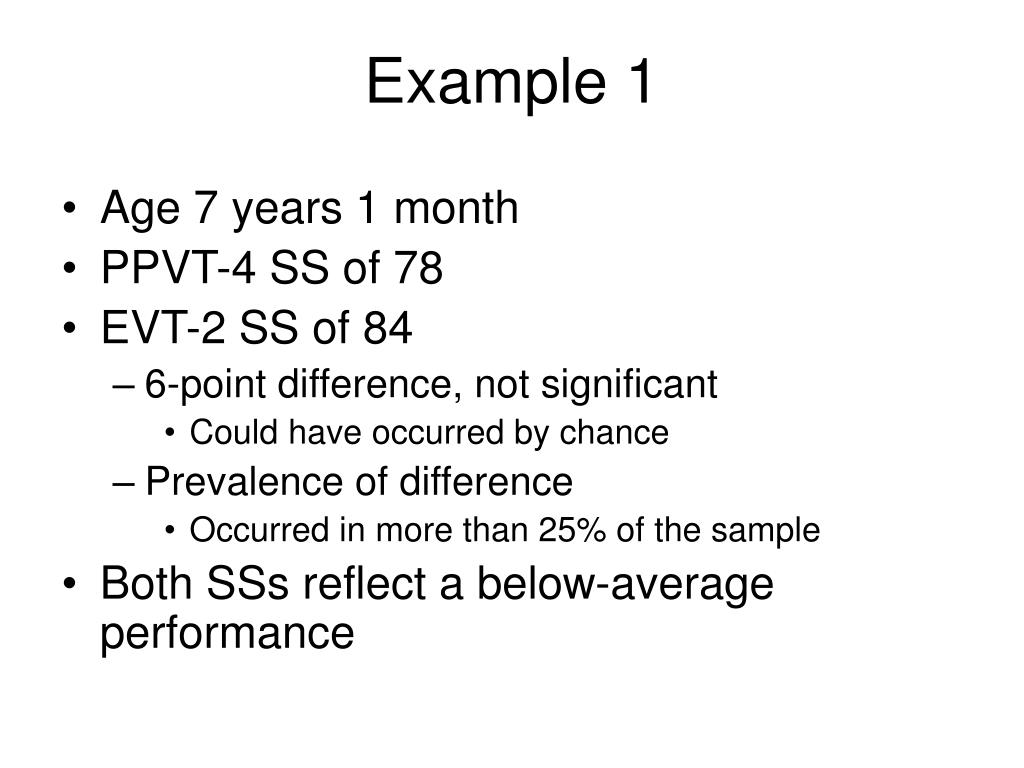 Example 1

• Age 7 years 1 month
• PPVT-4 SS of 78
• EVT-2 SS of 84
– 6-point difference, not significant
• Could have occurred by chance
– Prevalence of difference
• Occurred in more than 25% of the sample
• Both SSs reflect a below-average performance